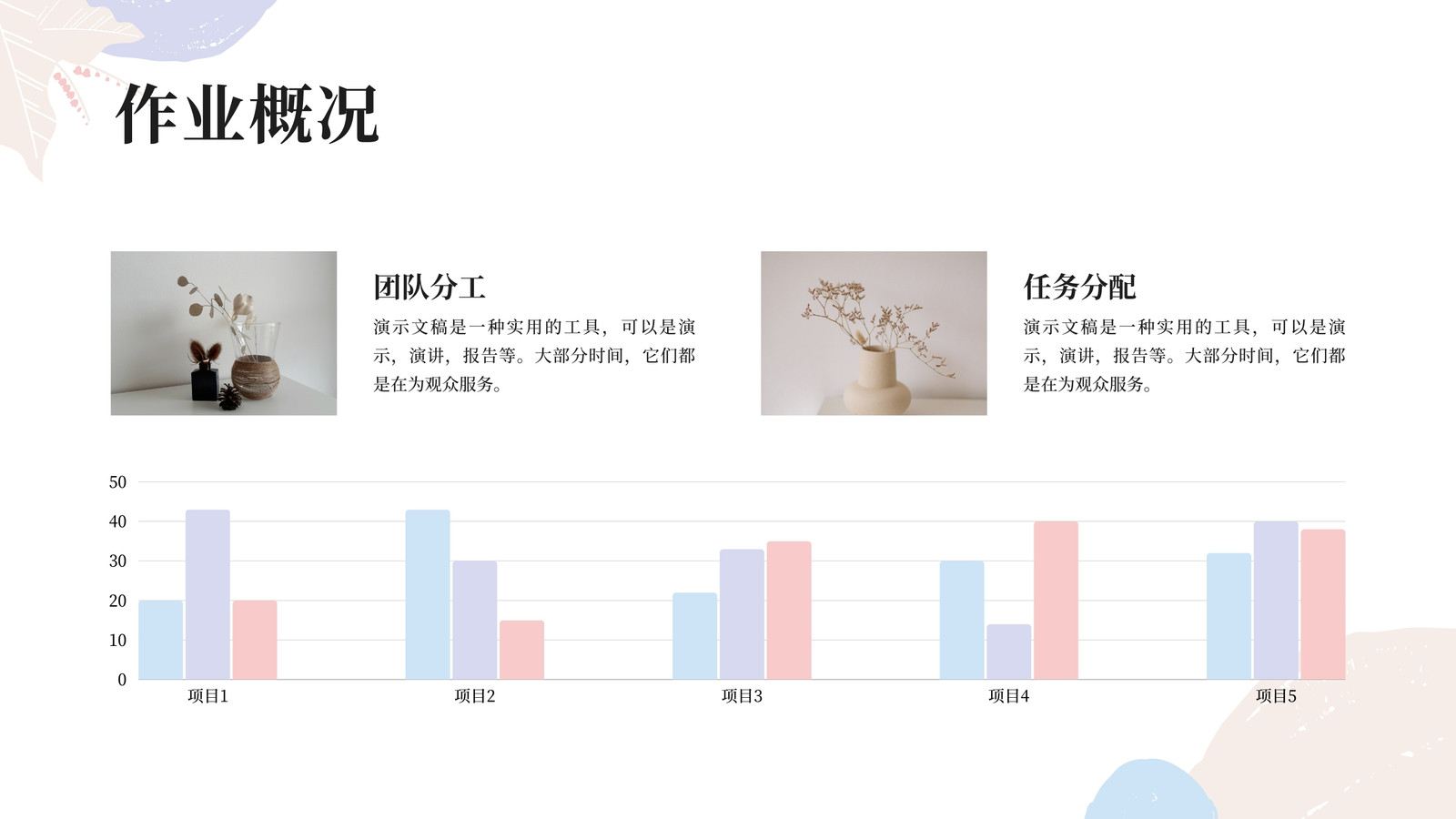 作业概况

团队分工

演示文稿是一种实用的工具，可以是演示，演讲，报告等。大部分时间，它们都是在为观众服务。

任务分配

演示文稿是一种实用的工具，可以是演示，演讲，报告等。大部分时间，它们都是在为观众服务。

50
40
30
20
10
0

项目1 项目2 项目3 项目4 项目5